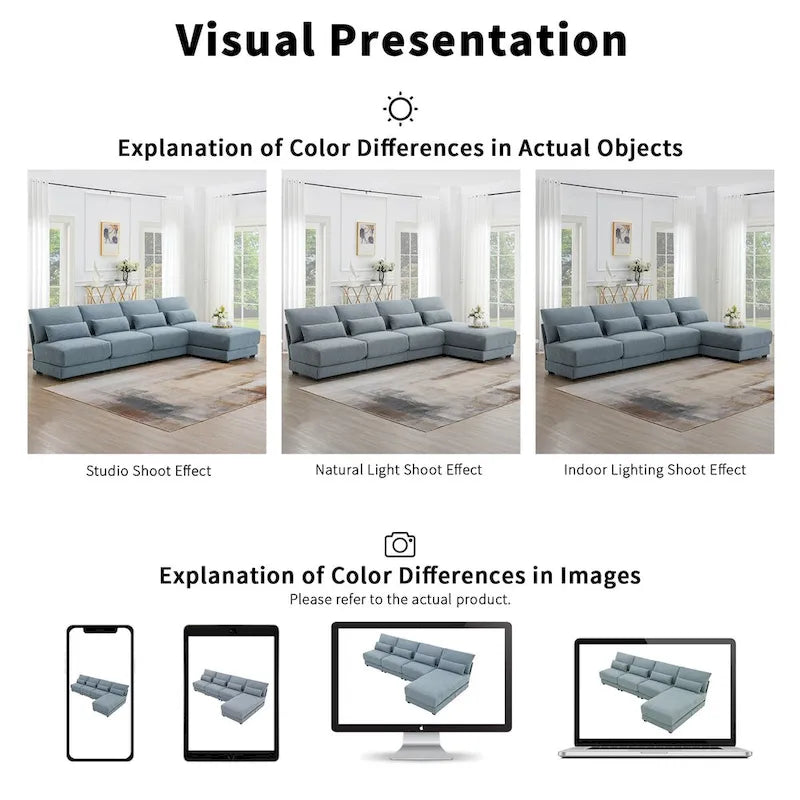 Visual Presentation

Explanation of Color Differences in Actual Objects

Studio Shoot Effect

Natural Light Shoot Effect

Indoor Lighting Shoot Effect

Explanation of Color Differences in Images

Please refer to the actual product.